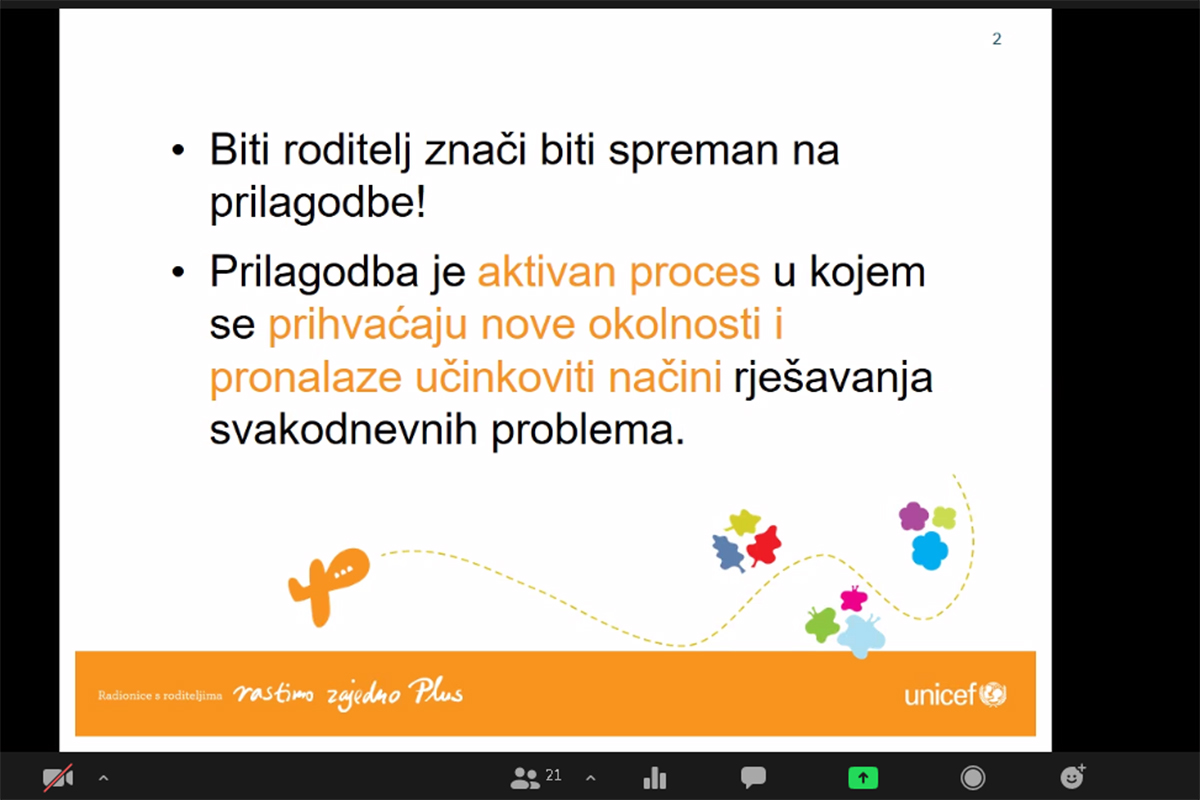 2

• Biti roditelj znači biti spreman na prilagodbe!

• Prilagodba je aktivan proces u kojem se prihvaćaju nove okolnosti i pronalaze učinkoviti načini rješavanja svakodnevnih problema.

Radionice s roditeljima rastimo zajedno Plus

unicef

21